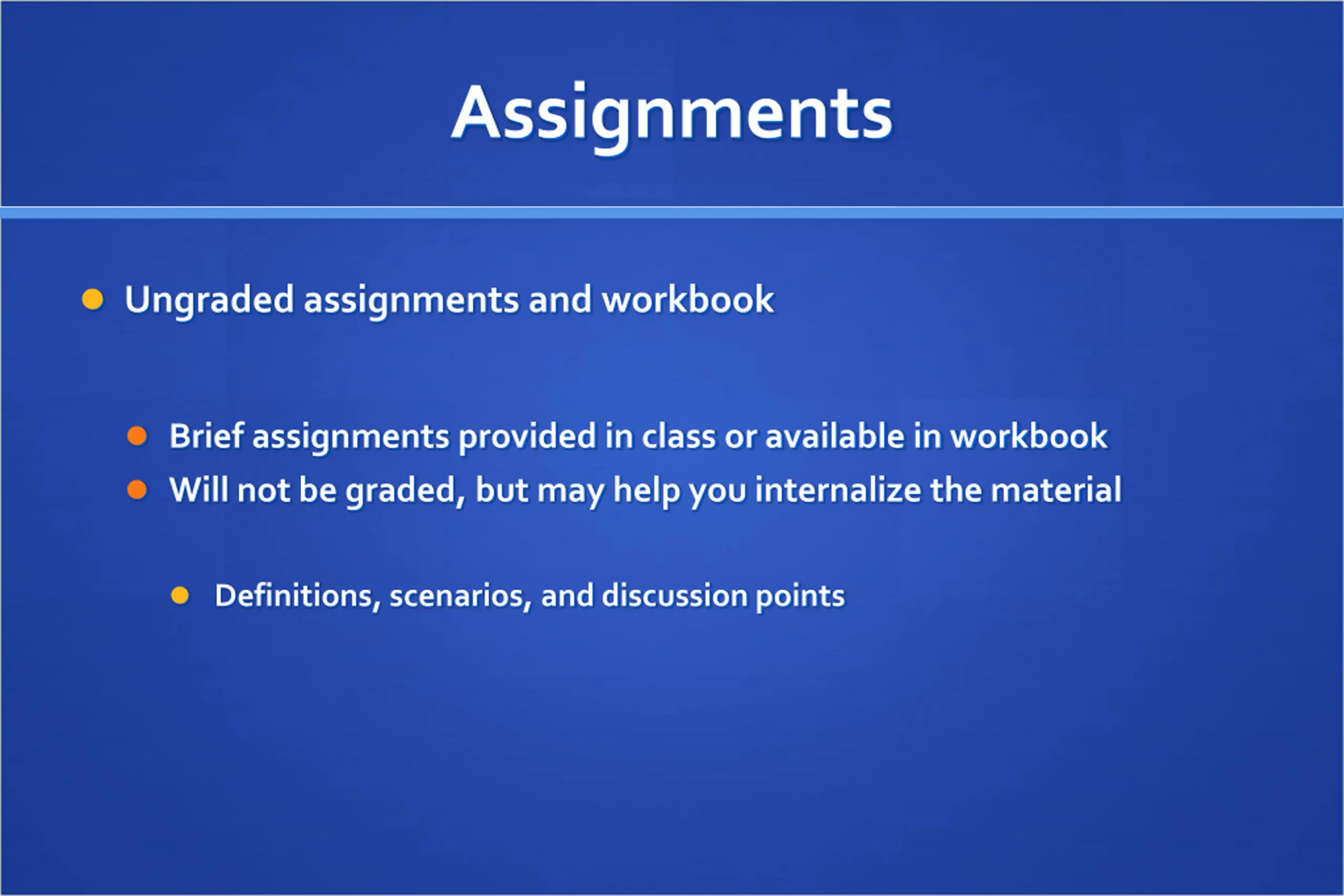 Assignments

- Ungraded assignments and workbook

  - Brief assignments provided in class or available in workbook
  - Will not be graded, but may help you internalize the material

    - Definitions, scenarios, and discussion points